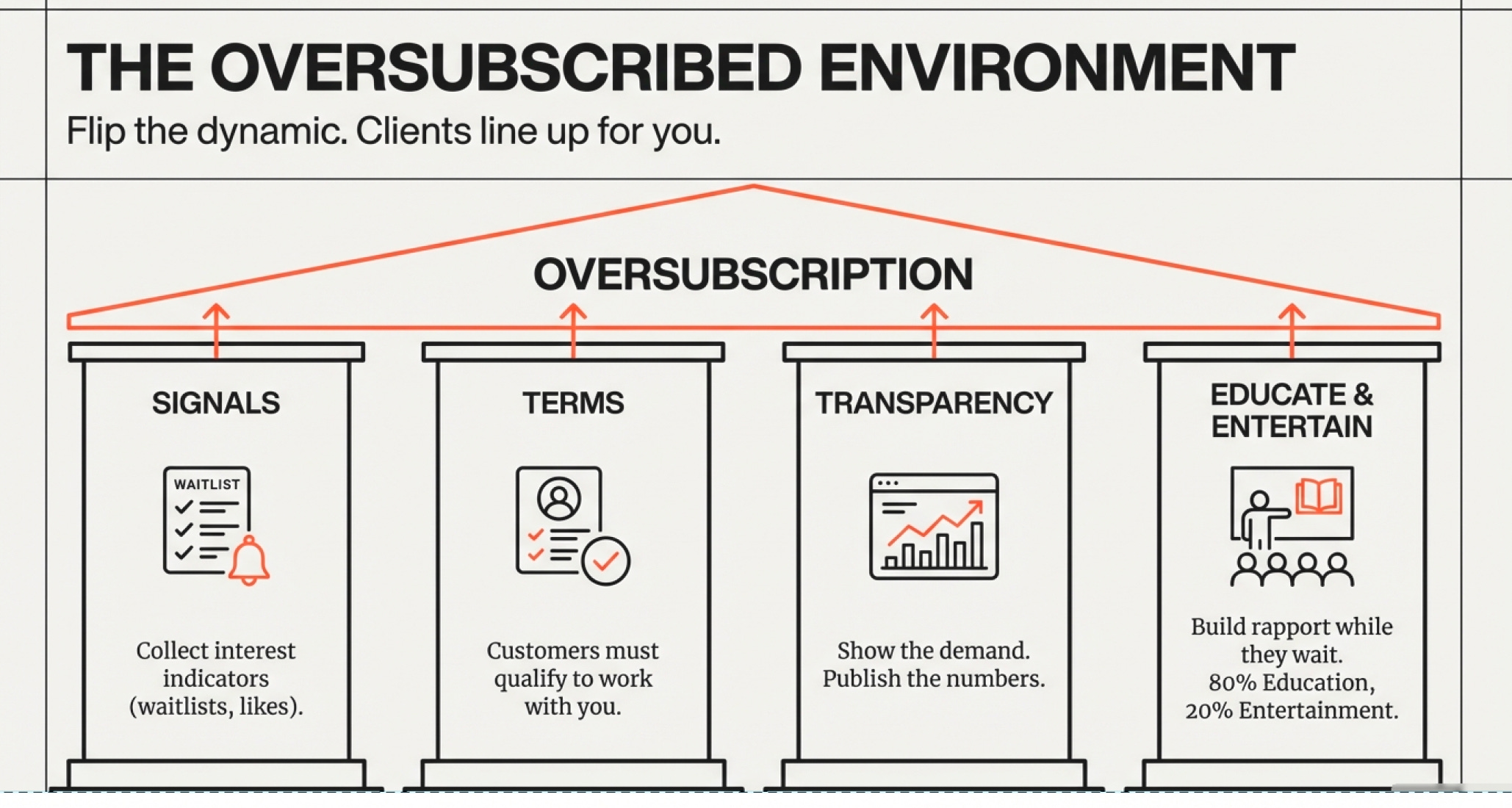 THE OVERSUBSCRIBED ENVIRONMENT

Flip the dynamic. Clients line up for you.

OVERSUBSCRIPTION

SIGNALS

WAITLIST

Collect interest indicators (waitlists, likes).

TERMS

Customers must qualify to work with you.

TRANSPARENCY

Show the demand. Publish the numbers.

EDUCATE & ENTERTAIN

Build rapport while they wait. 80% Education, 20% Entertainment.